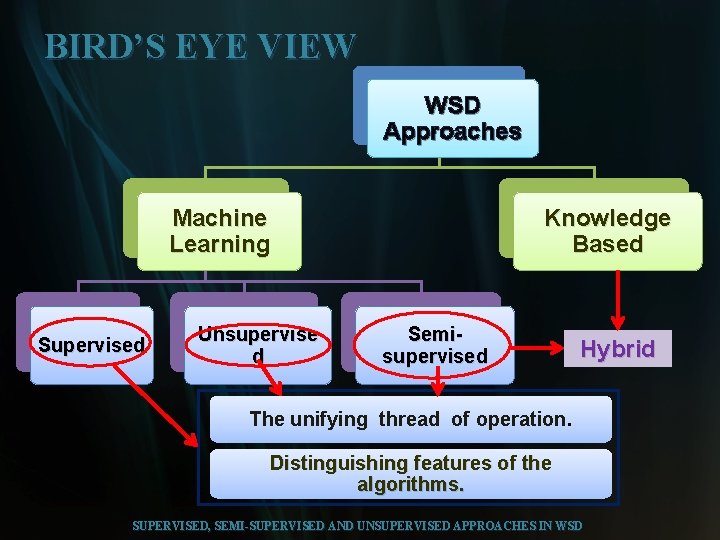 BIRD'S EYE VIEW

WSD Approaches

Machine Learning

Knowledge Based

Supervised

Unsupervised

Semi-supervised

Hybrid

The unifying thread of operation.

Distinguishing features of the algorithms.

SUPERVISED, SEMI-SUPERVISED AND UNSUPERVISED APPROACHES IN WSD